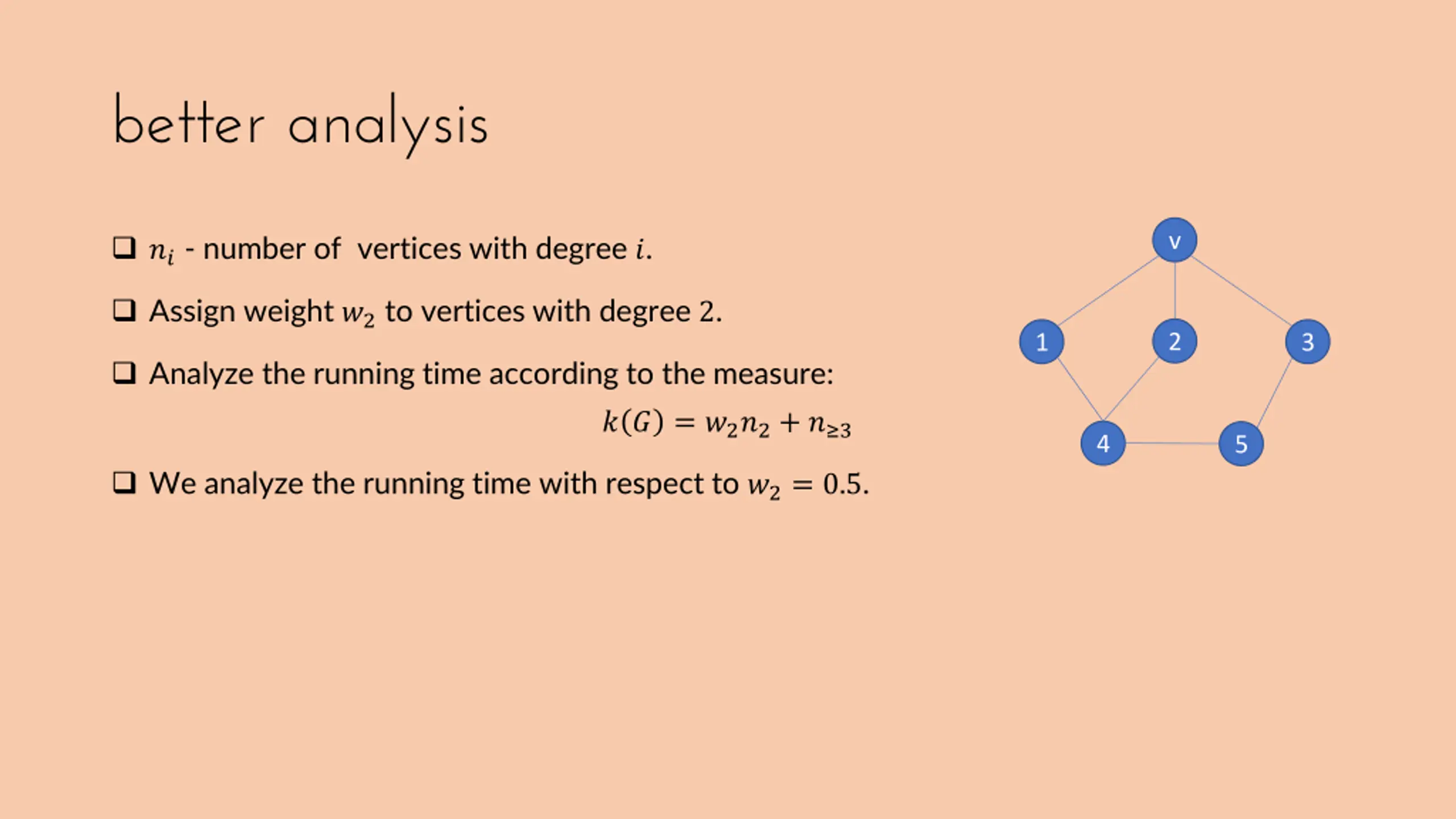 better analysis

❑ $n_i$ - number of vertices with degree $i$.

❑ Assign weight $w_2$ to vertices with degree 2.

❑ Analyze the running time according to the measure:

$k(G) = w_2 n_2 + n_{\geq 3}$

❑ We analyze the running time with respect to $w_2 = 0.5$.

v
1
2
3
4
5